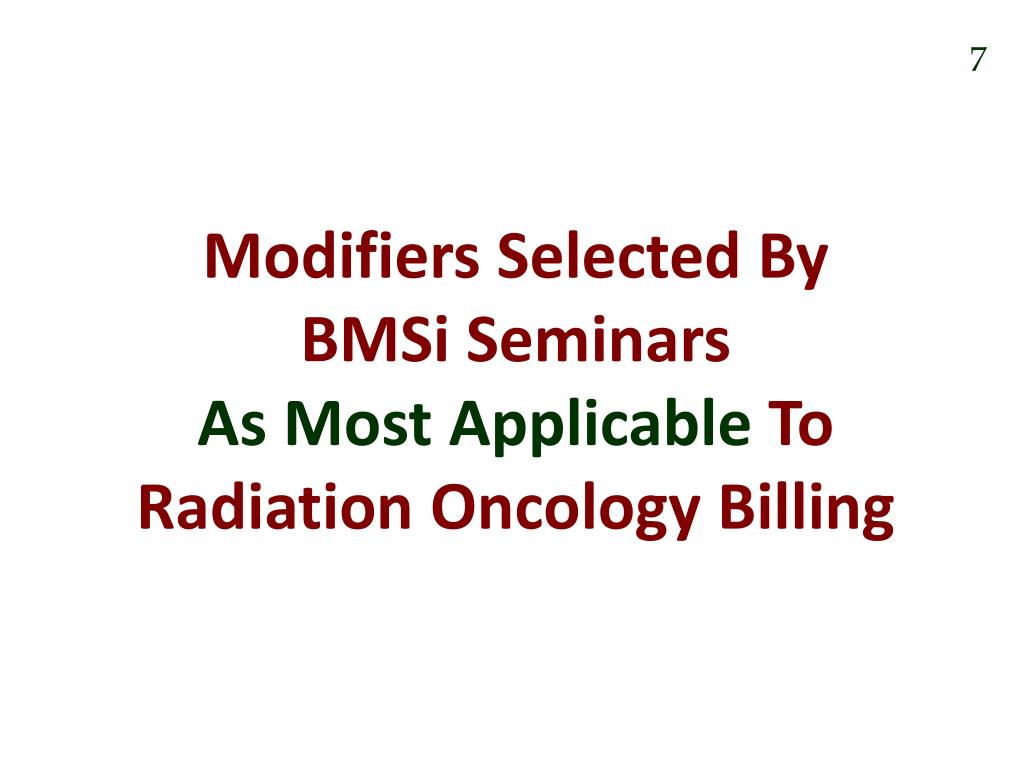 7

Modifiers Selected By BMSi Seminars As Most Applicable To Radiation Oncology Billing